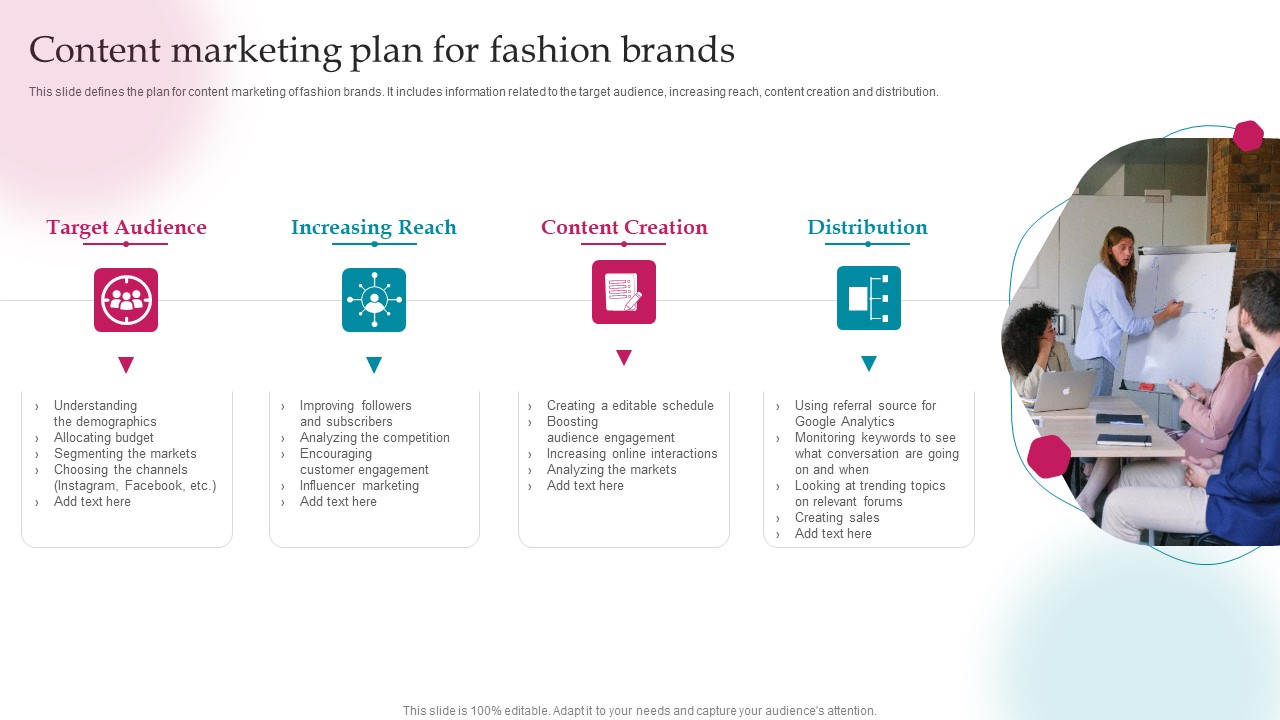 Content marketing plan for fashion brands

This slide defines the plan for content marketing of fashion brands. It includes information related to the target audience, increasing reach, content creation and distribution.

Target Audience

› Understanding the demographics
› Allocating budget
› Segmenting the markets
› Choosing the channels (Instagram, Facebook, etc.)
› Add text here

Increasing Reach

› Improving followers and subscribers
› Analyzing the competition
› Encouraging customer engagement
› Influencer marketing
› Add text here

Content Creation

› Creating a editable schedule
› Boosting audience engagement
› Increasing online interactions
› Analyzing the markets
› Add text here

Distribution

› Using referral source for Google Analytics
› Monitoring keywords to see what conversation are going on and when
› Looking at trending topics on relevant forums
› Creating sales
› Add text here

This slide is 100% editable. Adapt it to your needs and capture your audience's attention.